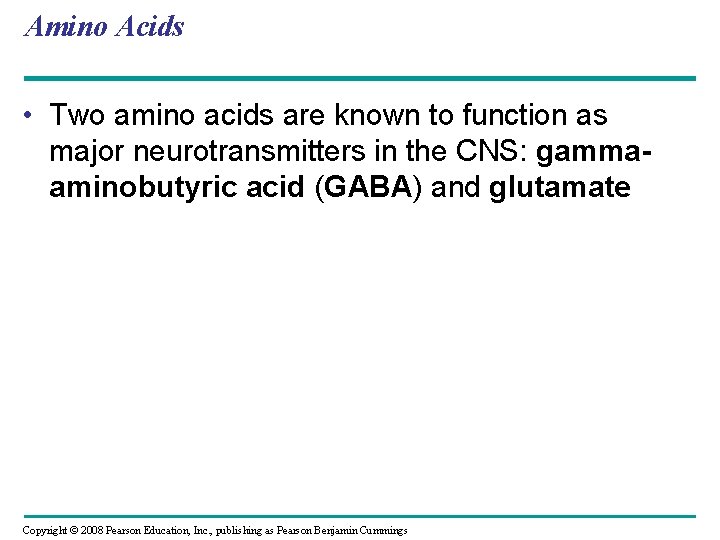 Amino Acids

• Two amino acids are known to function as major neurotransmitters in the CNS: gamma-aminobutyric acid (GABA) and glutamate

Copyright © 2008 Pearson Education, Inc., publishing as Pearson Benjamin Cummings